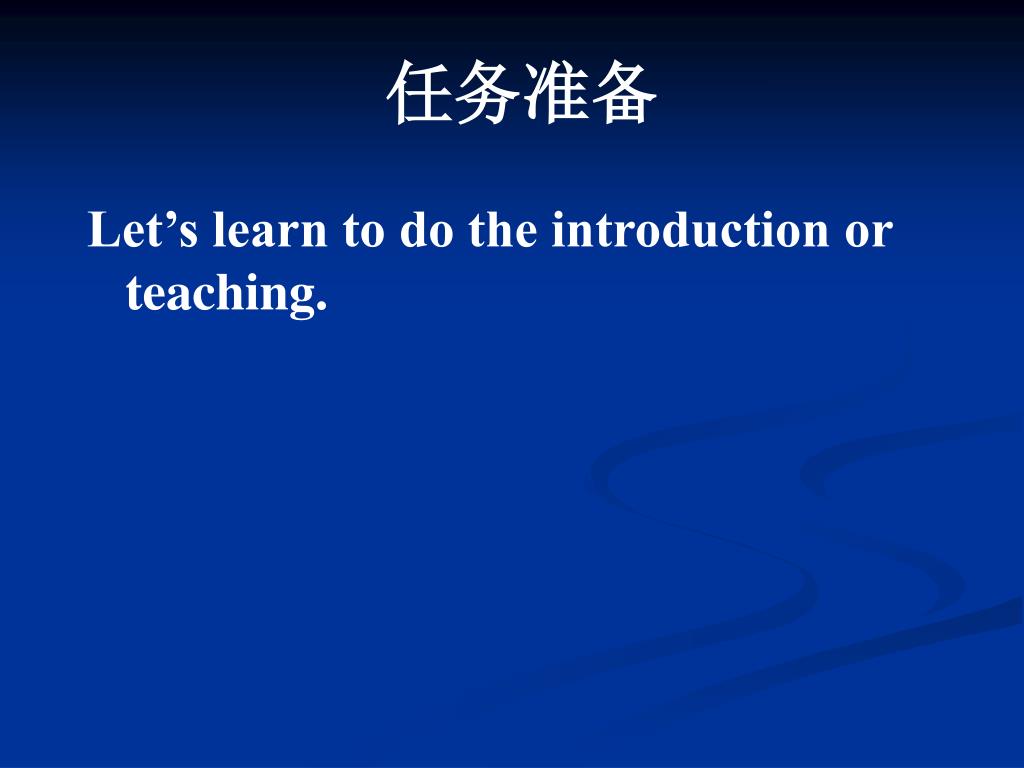 任务准备

Let’s learn to do the introduction or teaching.